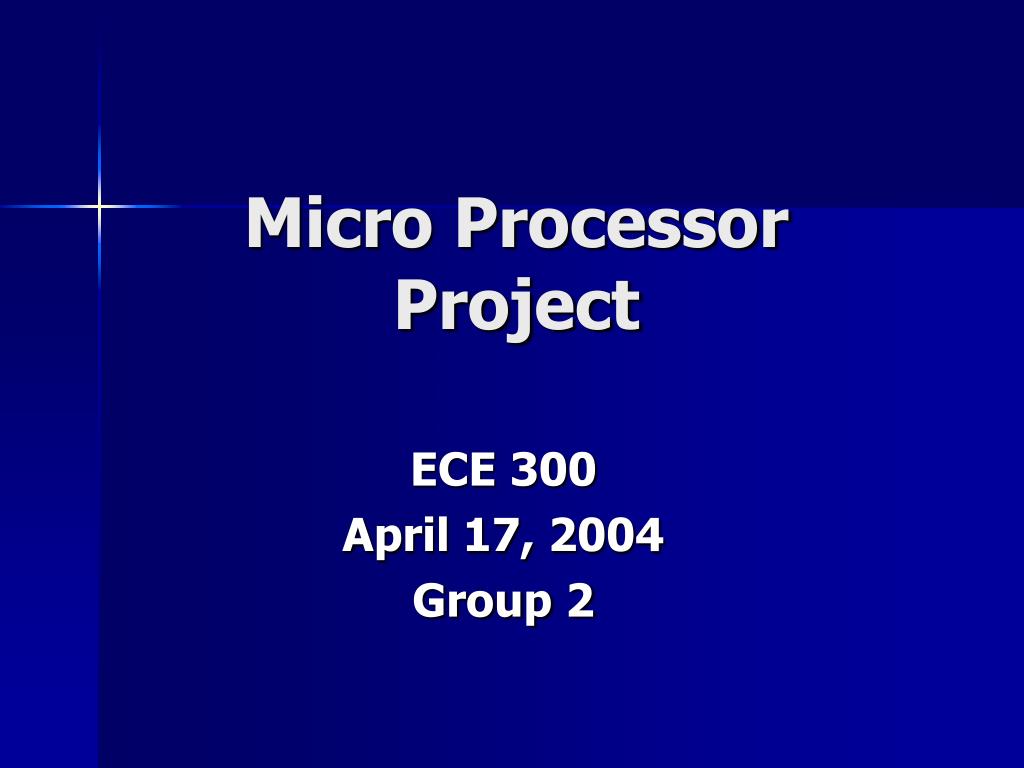 Micro Processor Project

ECE 300
April 17, 2004
Group 2